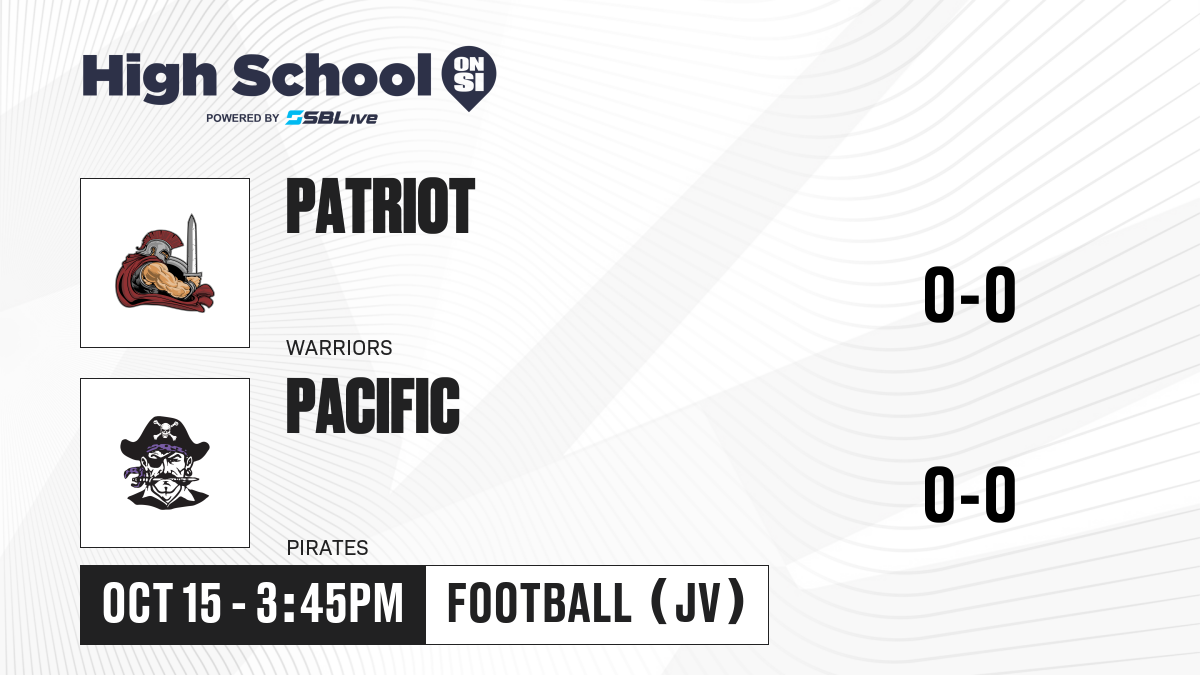 High School ON SI
POWERED BY SBLive

PATRIOT
WARRIORS
0-0

PACIFIC
PIRATES
0-0

OCT 15 - 3:45PM
FOOTBALL (JV)